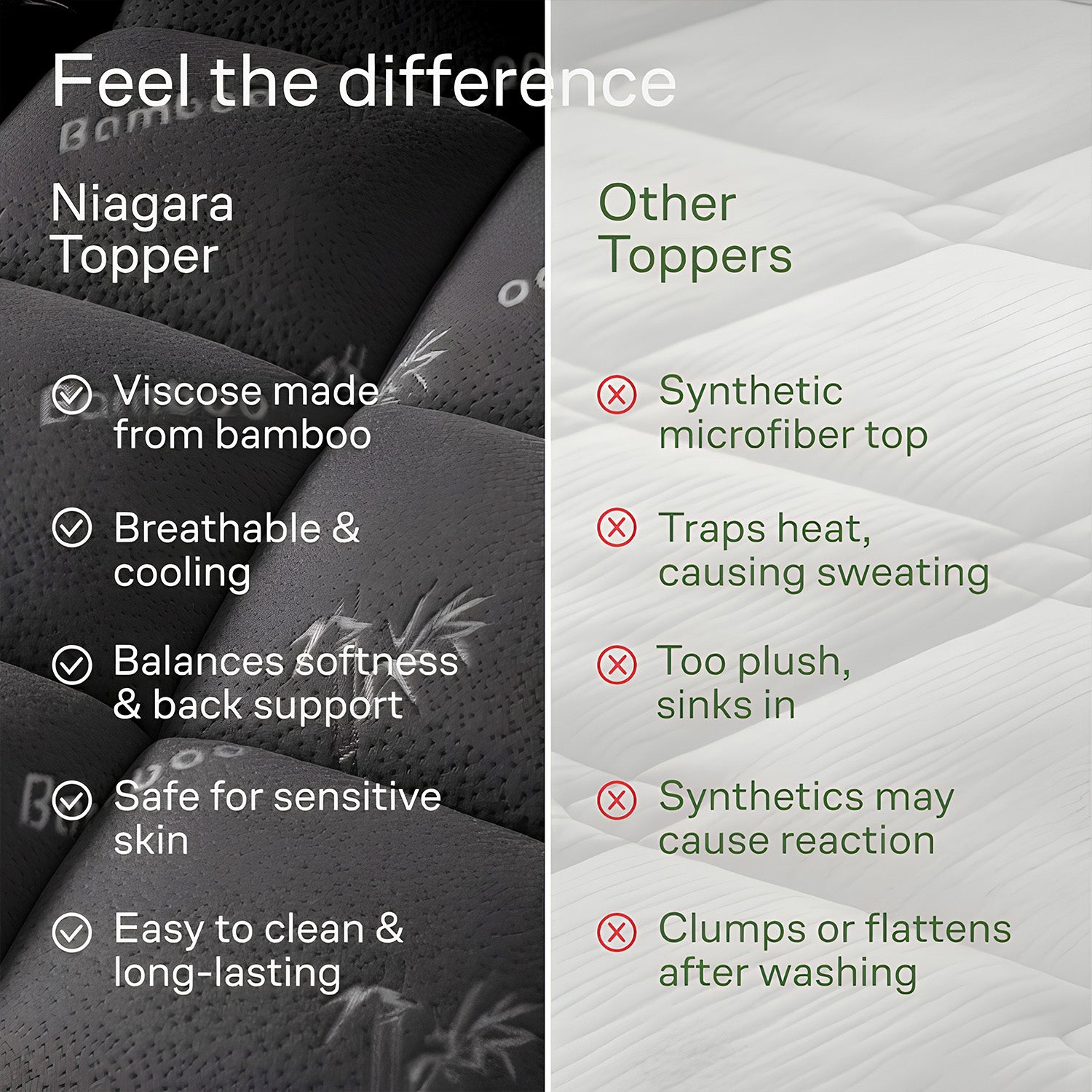 Feel the difference

Niagara Topper

Viscose made from bamboo

Breathable & cooling

Balances softness & back support

Safe for sensitive skin

Easy to clean & long-lasting

Other Toppers

Synthetic microfiber top

Traps heat, causing sweating

Too plush, sinks in

Synthetics may cause reaction

Clumps or flattens after washing